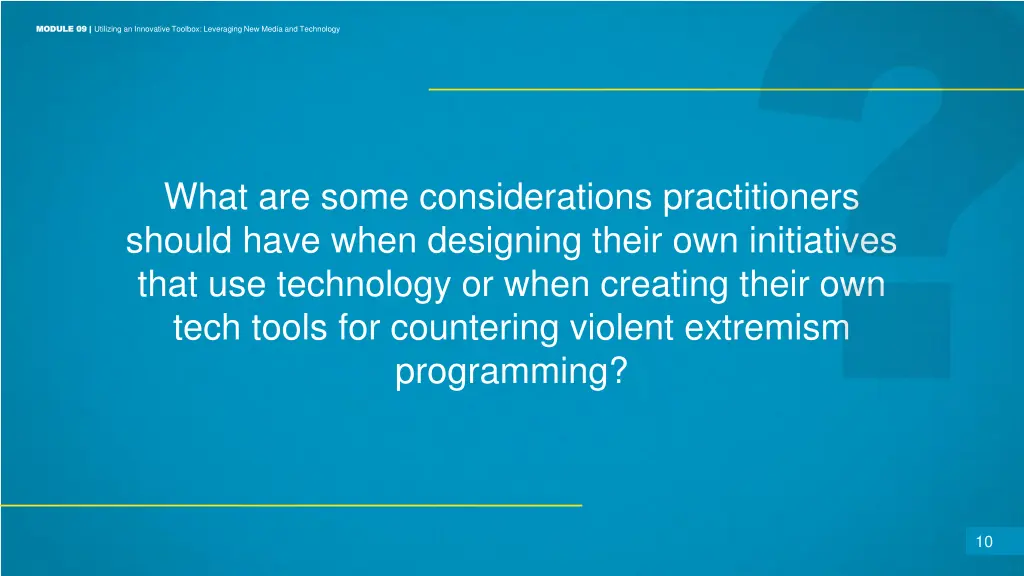 MODULE 09 | Utilizing an Innovative Toolbox: Leveraging New Media and Technology

What are some considerations practitioners should have when designing their own initiatives that use technology or when creating their own tech tools for countering violent extremism programming?

10